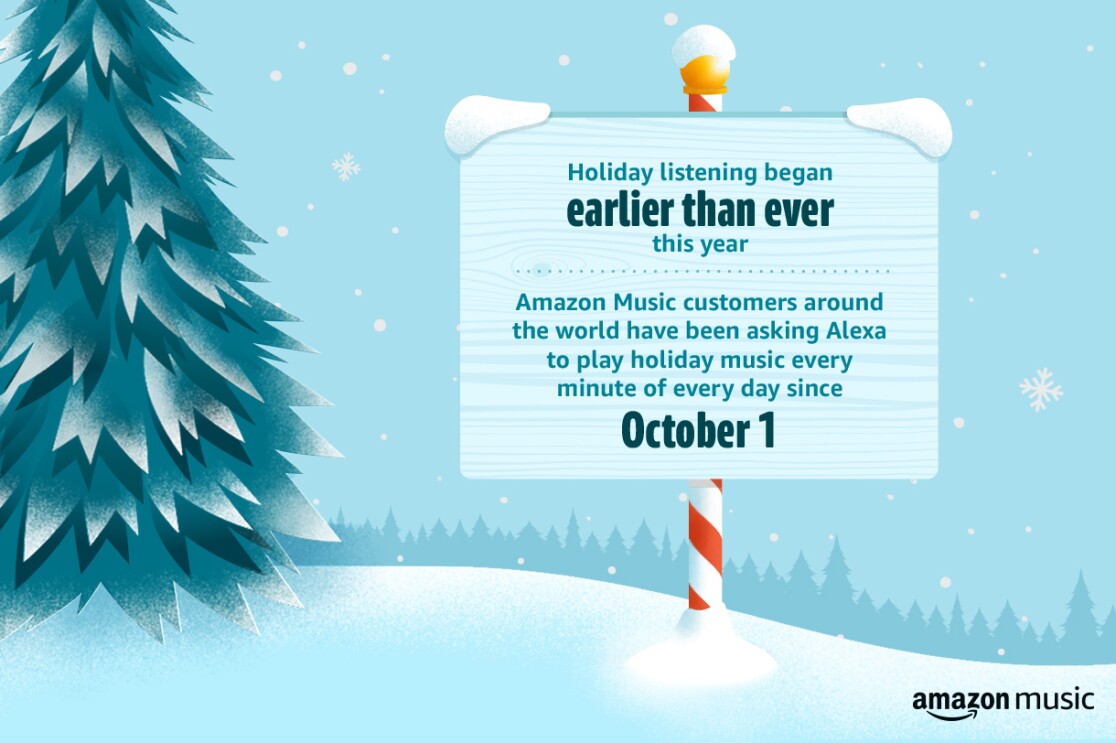 Holiday listening began
earlier than ever
this year

Amazon Music customers around the world have been asking Alexa to play holiday music every minute of every day since
October 1

amazon music